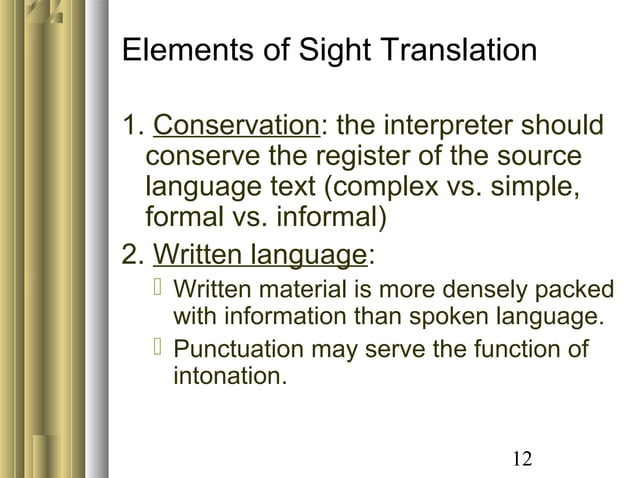 Elements of Sight Translation

1. Conservation: the interpreter should conserve the register of the source language text (complex vs. simple, formal vs. informal)

2. Written language:

 Written material is more densely packed with information than spoken language.

 Punctuation may serve the function of intonation.

12